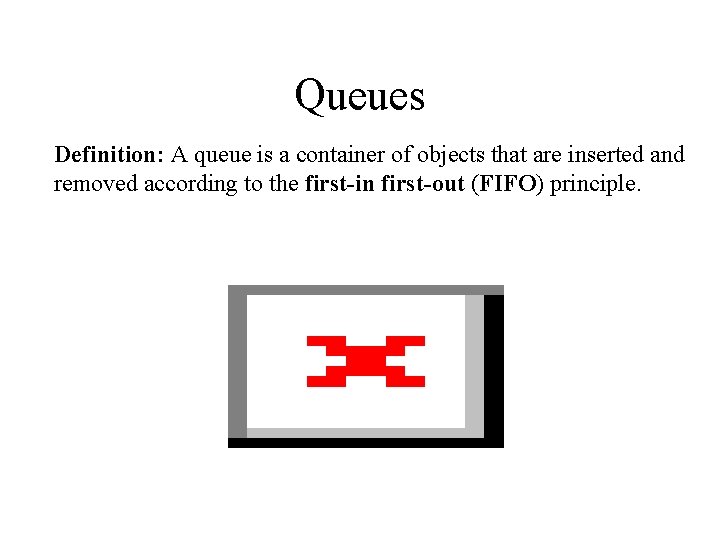 Queues

Definition: A queue is a container of objects that are inserted and removed according to the first-in first-out (FIFO) principle.